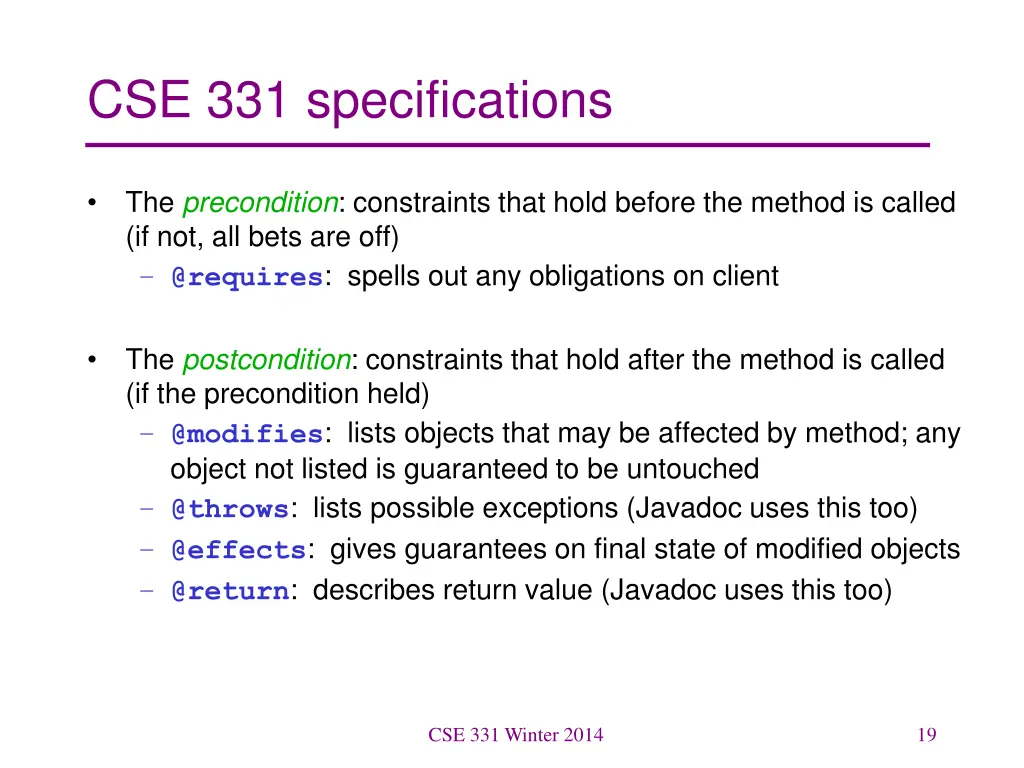 CSE 331 specifications

• The precondition: constraints that hold before the method is called (if not, all bets are off)
– @requires: spells out any obligations on client

• The postcondition: constraints that hold after the method is called (if the precondition held)
– @modifies: lists objects that may be affected by method; any object not listed is guaranteed to be untouched
– @throws: lists possible exceptions (Javadoc uses this too)
– @effects: gives guarantees on final state of modified objects
– @return: describes return value (Javadoc uses this too)

CSE 331 Winter 2014

19